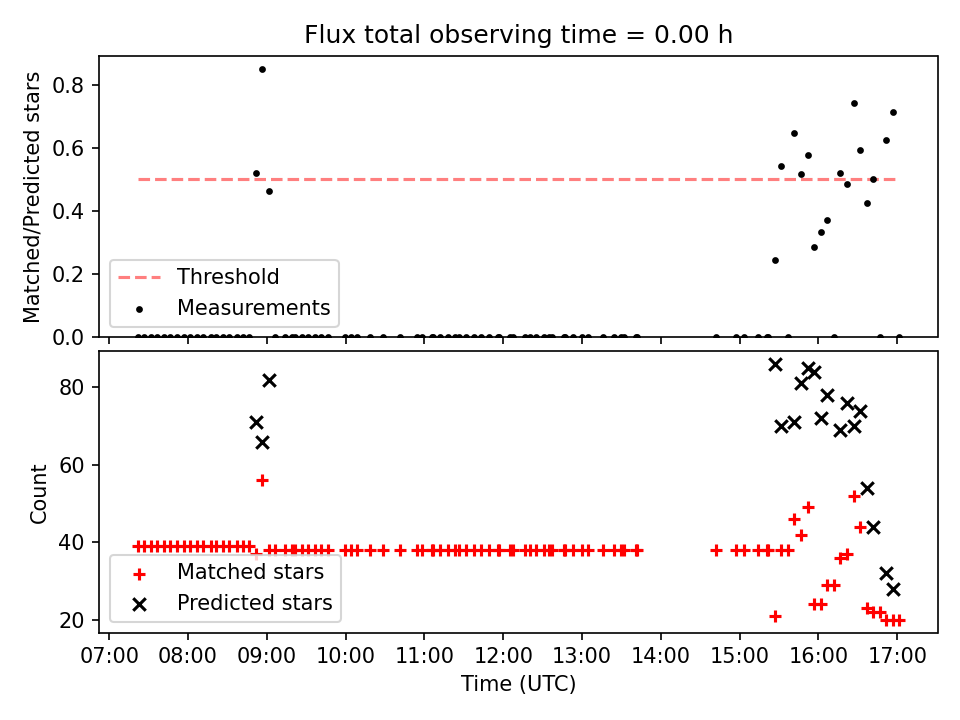 Flux total observing time = 0.00 h

Matched/Predicted stars

0.8
0.6
0.4
0.2
0.0

Threshold
Measurements

Count

80
60
40
20

Matched stars
Predicted stars

07:00 08:00 09:00 10:00 11:00 12:00 13:00 14:00 15:00 16:00 17:00

Time (UTC)